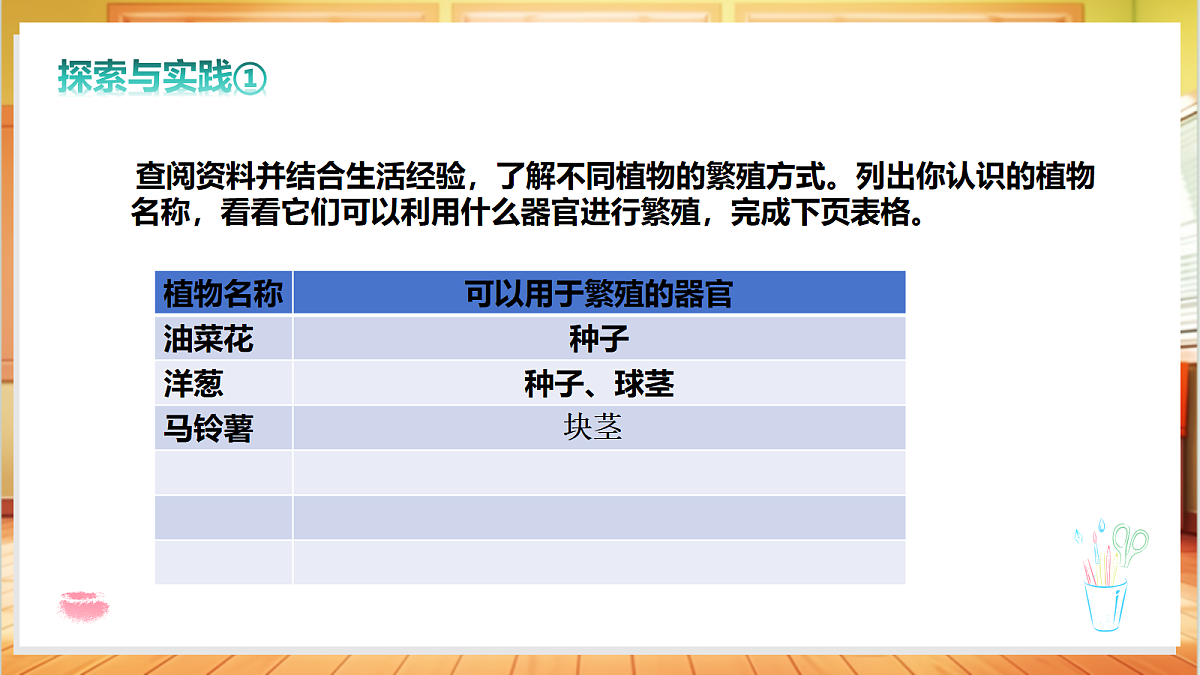 探索与实践①

查阅资料并结合生活经验，了解不同植物的繁殖方式。列出你认识的植物名称，看看它们可以利用什么器官进行繁殖，完成下页表格。

| 植物名称 | 可以用于繁殖的器官 |
|---|---|
| 油菜花 | 种子 |
| 洋葱 | 种子、球茎 |
| 马铃薯 | 块茎 |
| | |
| | |
| | |